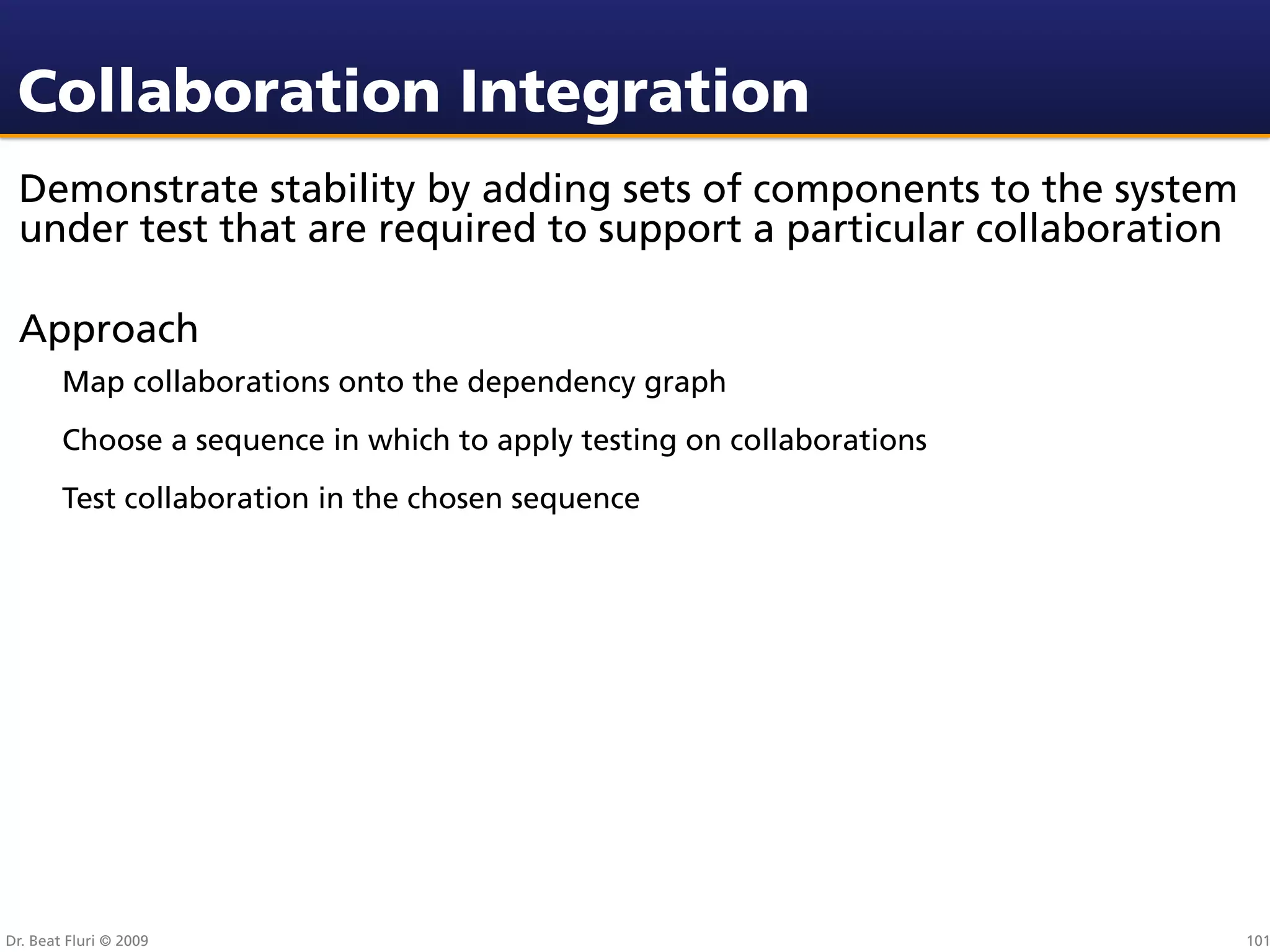 Collaboration Integration

Demonstrate stability by adding sets of components to the system under test that are required to support a particular collaboration

Approach

Map collaborations onto the dependency graph

Choose a sequence in which to apply testing on collaborations

Test collaboration in the chosen sequence

Dr. Beat Fluri © 2009

101